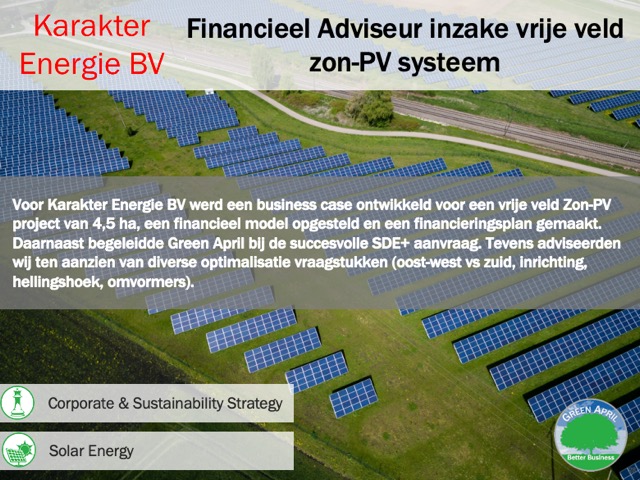 Karakter Energie BV

Financieel Adviseur inzake vrije veld zon-PV systeem

Voor Karakter Energie BV werd een business case ontwikkeld voor een vrije veld Zon-PV project van 4,5 ha, een financieel model opgesteld en een financieringsplan gemaakt. Daarnaast begeleidde Green April bij de succesvolle SDE+ aanvraag. Tevens adviseerden wij ten aanzien van diverse optimalisatie vraagstukken (oost-west vs zuid, inrichting, hellingshoek, omvormers).

Corporate & Sustainability Strategy

Solar Energy

GREEN APRIL
Better Business